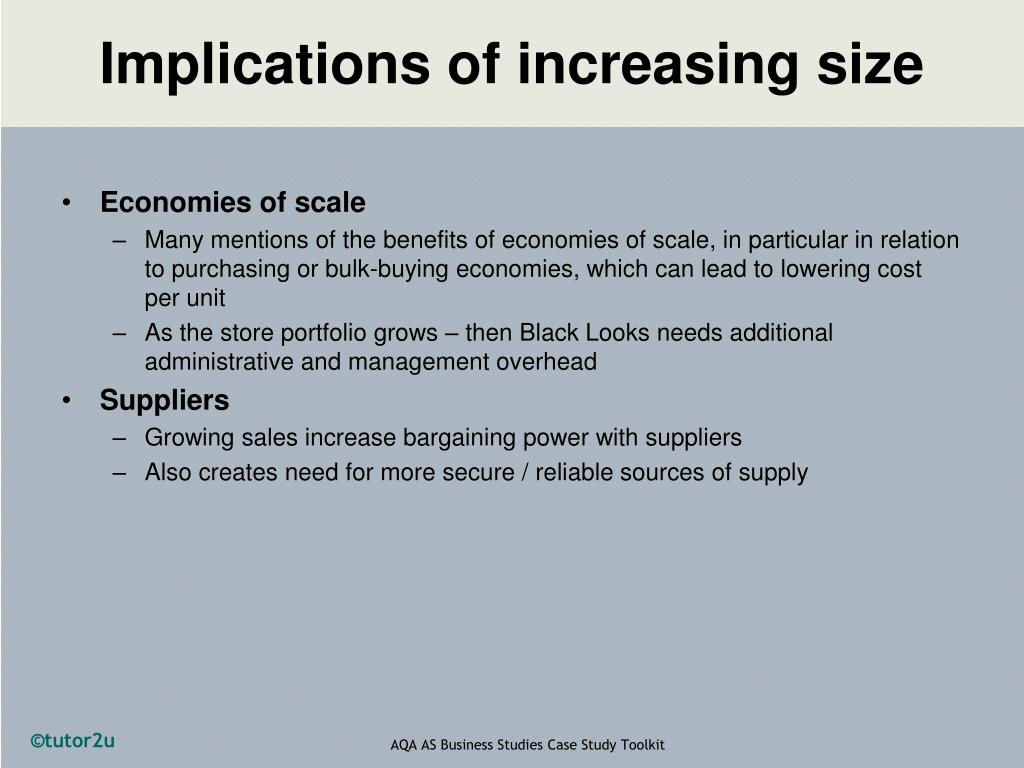 Implications of increasing size

• Economies of scale
  – Many mentions of the benefits of economies of scale, in particular in relation to purchasing or bulk-buying economies, which can lead to lowering cost per unit
  – As the store portfolio grows – then Black Looks needs additional administrative and management overhead
• Suppliers
  – Growing sales increase bargaining power with suppliers
  – Also creates need for more secure / reliable sources of supply

©tutor2u

AQA AS Business Studies Case Study Toolkit